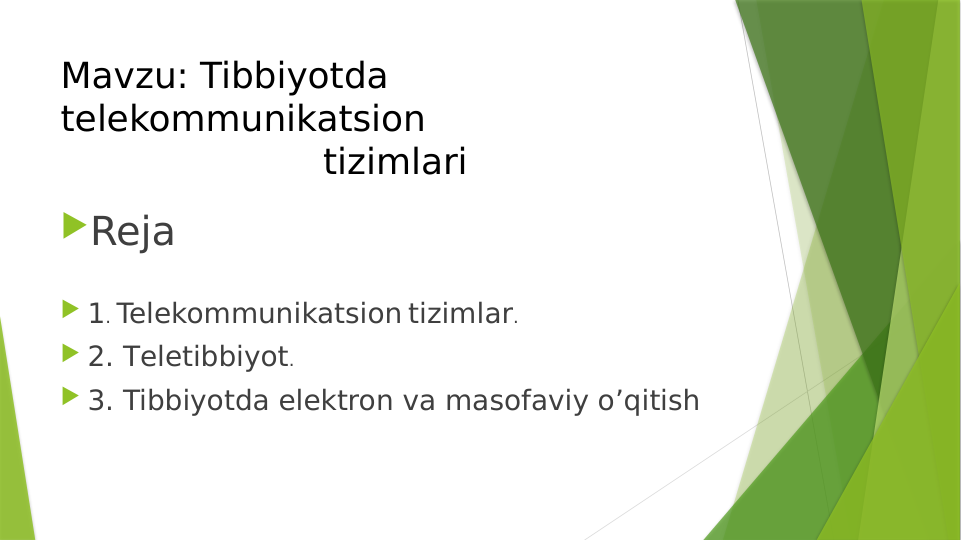 Mavzu: Tibbiyotda telekommunikatsion tizimlari

Reja

1. Telekommunikatsion tizimlar.
2. Teletibbiyot.
3. Tibbiyotda elektron va masofaviy o’qitish